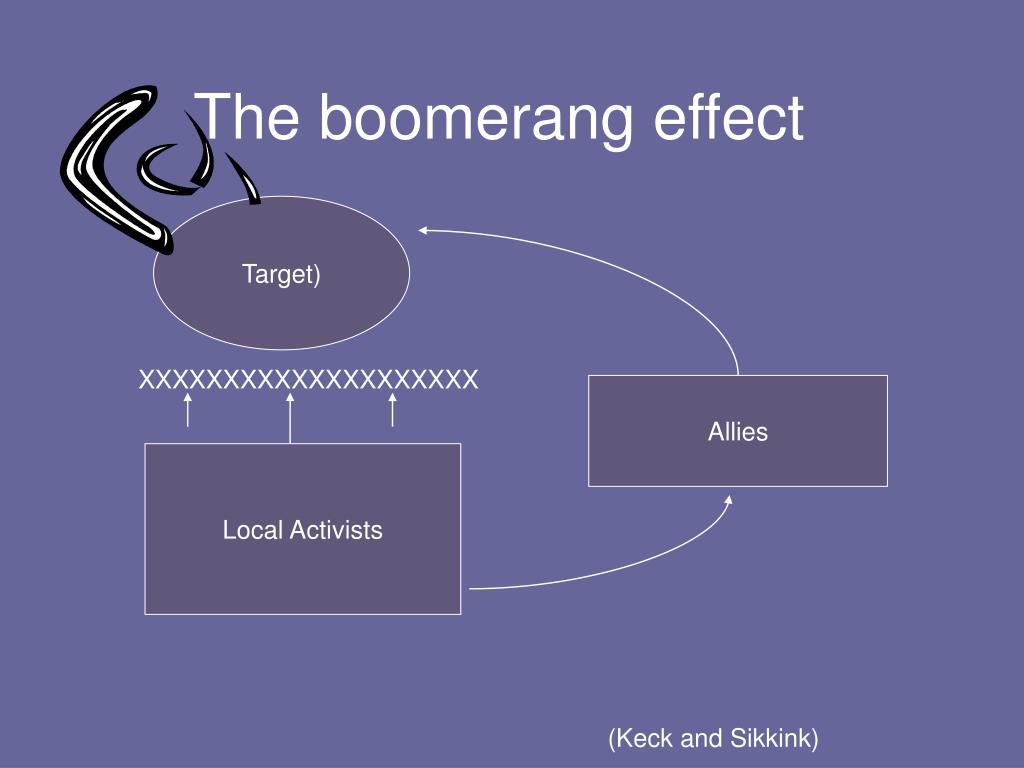 The boomerang effect

Target)

XXXXXXXXXXXXXXXXXXXX

Allies

Local Activists

(Keck and Sikkink)